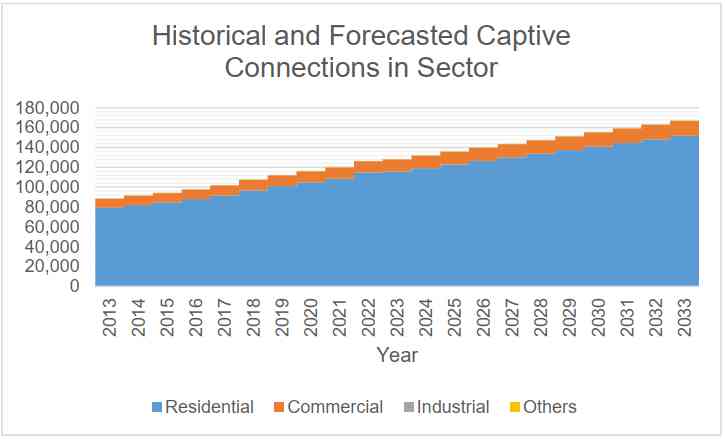 Historical and Forecasted Captive Connections in Sector

180,000
160,000
140,000
120,000
100,000
80,000
60,000
40,000
20,000
0

2013
2014
2015
2016
2017
2018
2019
2020
2021
2022
2023
2024
2025
2026
2027
2028
2029
2030
2031
2032
2033

Year

Residential
Commercial
Industrial
Others